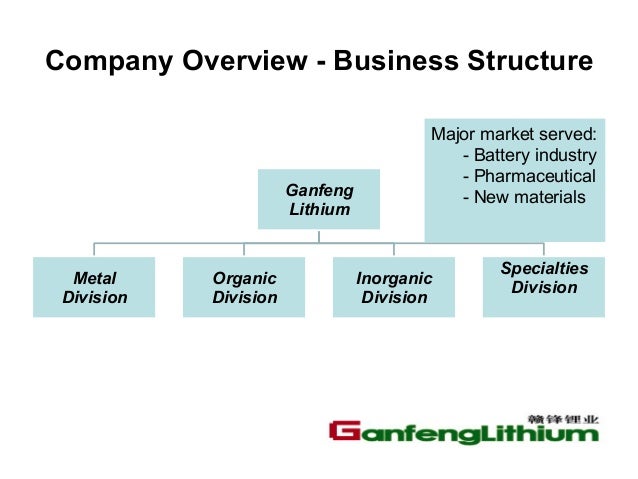 Company Overview - Business Structure

Major market served:
- Battery industry
- Pharmaceutical
- New materials

Ganfeng Lithium

Metal Division

Organic Division

Inorganic Division

Specialties Division

赣锋锂业
GanfengLithium